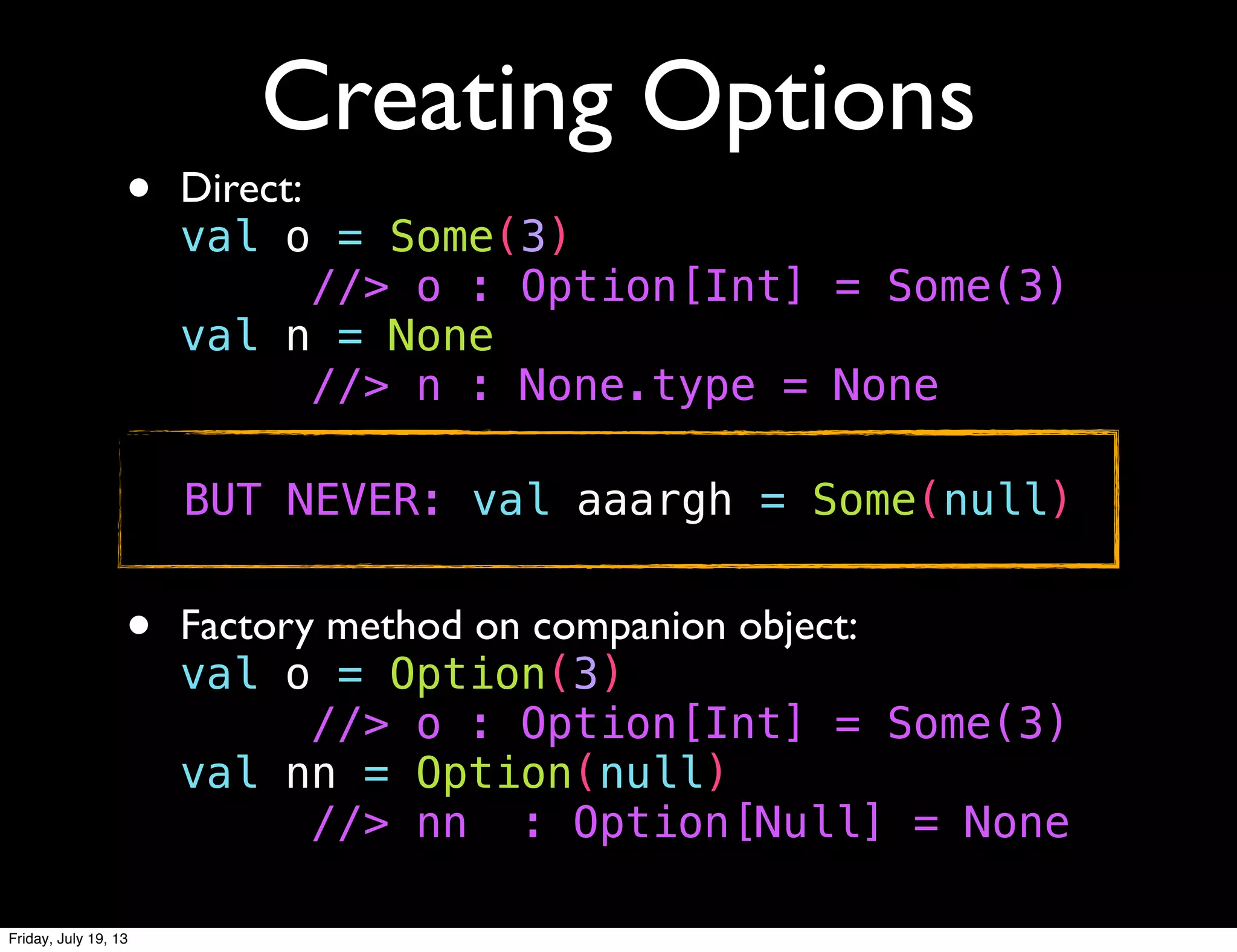 Creating Options

• Direct:
val o = Some(3)
//> o : Option[Int] = Some(3)
val n = None
//> n : None.type = None

BUT NEVER: val aaargh = Some(null)

• Factory method on companion object:
val o = Option(3)
//> o : Option[Int] = Some(3)
val nn = Option(null)
//> nn : Option[Null] = None

Friday, July 19, 13